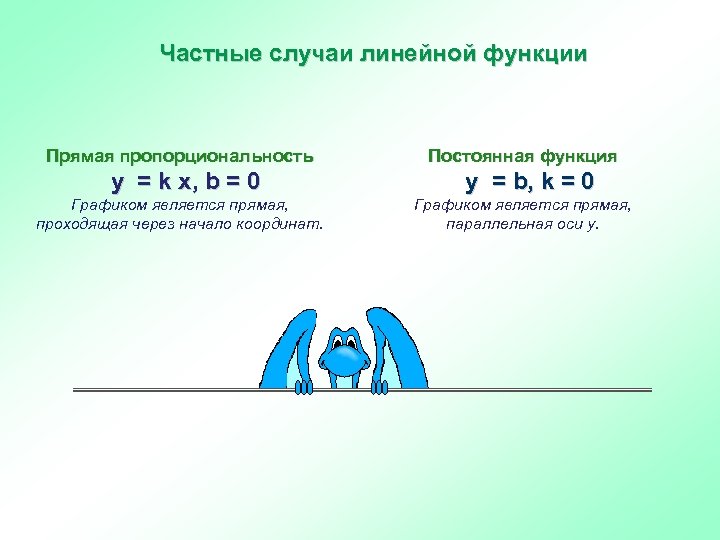 Частные случаи линейной функции

Прямая пропорциональность
$y = k x, b = 0$
Графиком является прямая, проходящая через начало координат.

Постоянная функция
$y = b, k = 0$
Графиком является прямая, параллельная оси у.